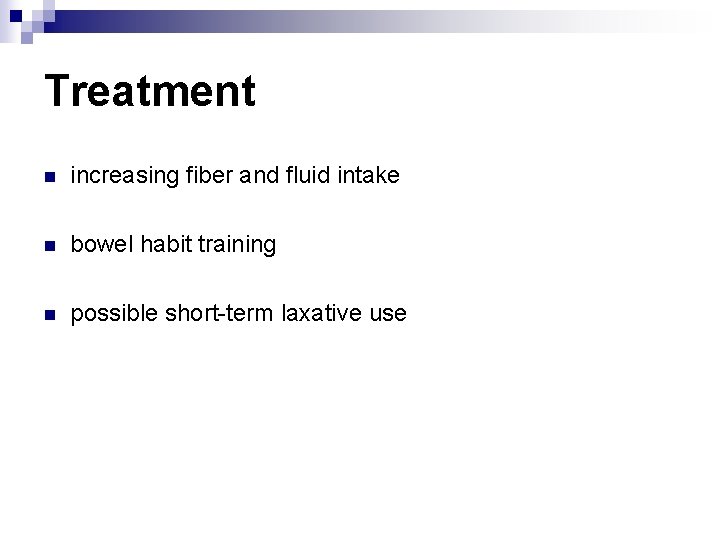 Treatment

- increasing fiber and fluid intake
- bowel habit training
- possible short-term laxative use